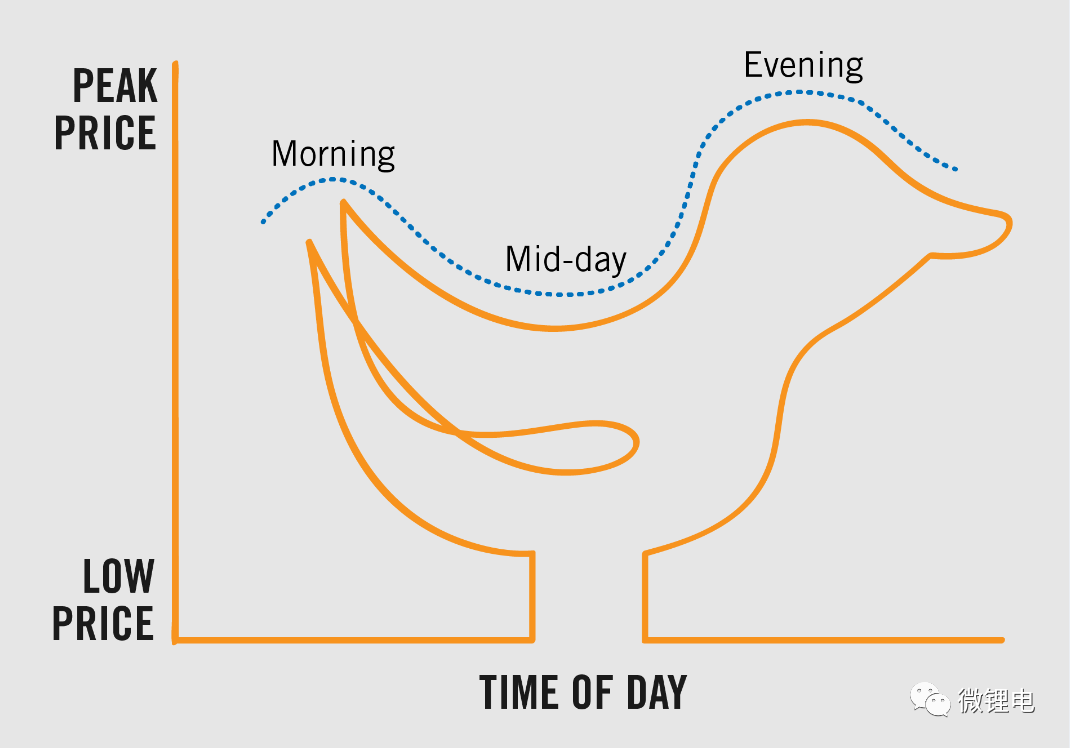 PEAK PRICE

LOW PRICE

Morning

Mid-day

Evening

TIME OF DAY

微锂电